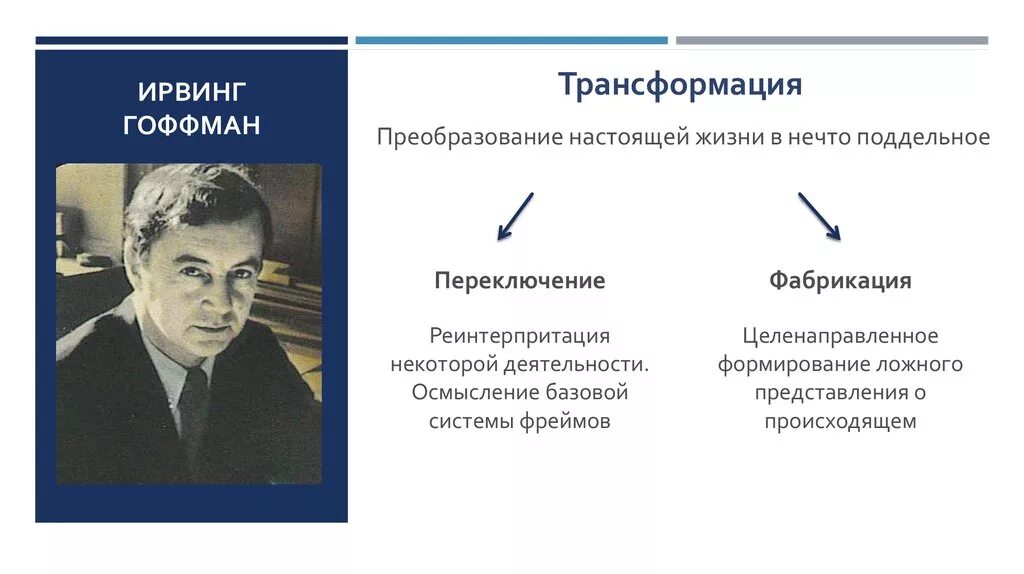 ИРВИНГ ГОФФМАН

Трансформация

Преобразование настоящей жизни в нечто поддельное

Переключение

Реинтерпритация некоторой деятельности. Осмысление базовой системы фреймов

Фабрикация

Целенаправленное формирование ложного представления о происходящем